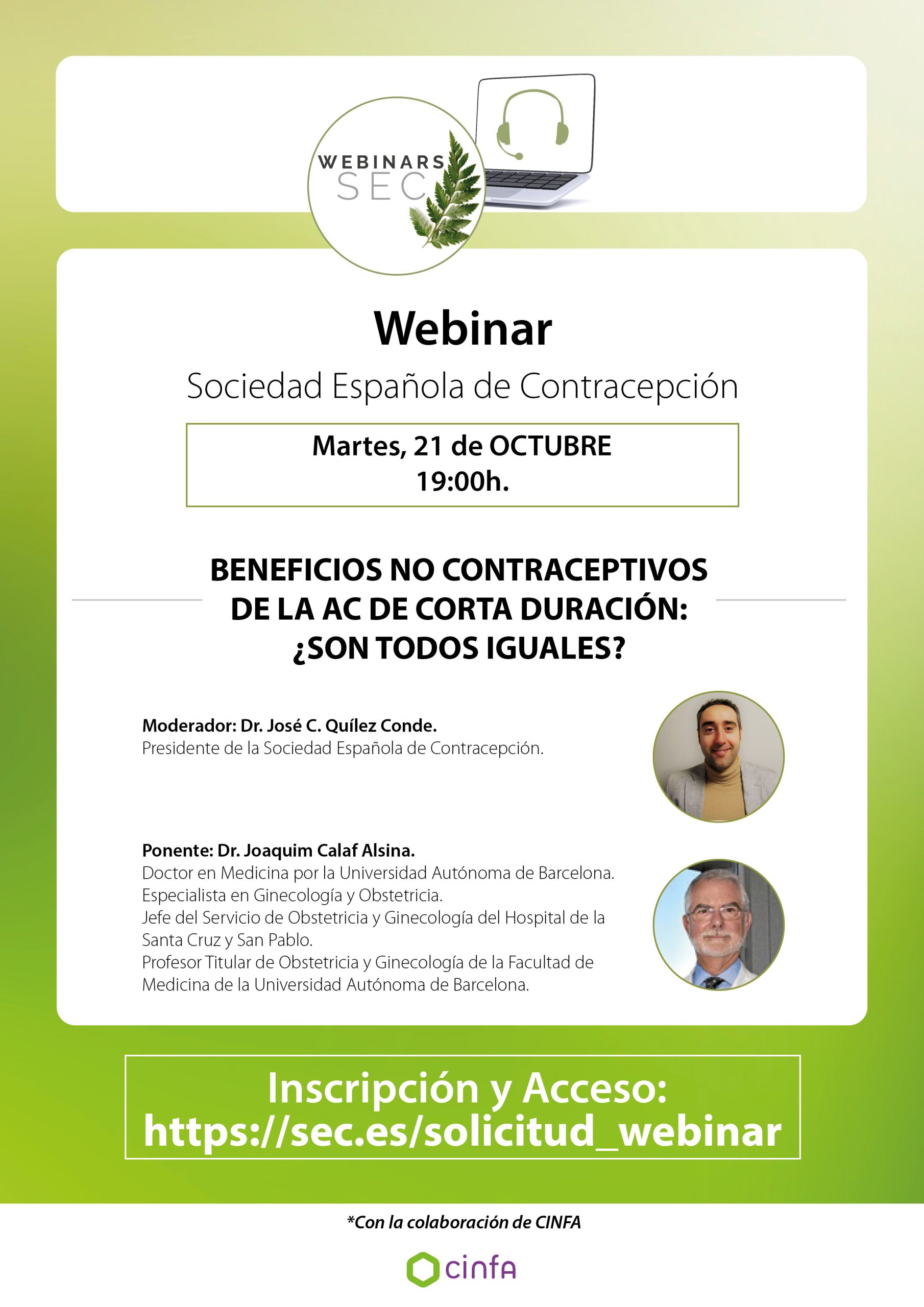 WEBINARS SEC

Webinar

Sociedad Española de Contracepción

Martes, 21 de OCTUBRE
19:00h.

BENEFICIOS NO CONTRACEPTIVOS DE LA AC DE CORTA DURACIÓN: ¿SON TODOS IGUALES?

Moderador: Dr. José C. Quílez Conde.
Presidente de la Sociedad Española de Contracepción.

Ponente: Dr. Joaquim Calaf Alsina.
Doctor en Medicina por la Universidad Autónoma de Barcelona.
Especialista en Ginecología y Obstetricia.
Jefe del Servicio de Obstetricia y Ginecología del Hospital de la Santa Cruz y San Pablo.
Profesor Titular de Obstetricia y Ginecología de la Facultad de Medicina de la Universidad Autónoma de Barcelona.

Inscripción y Acceso:
https://sec.es/solicitud_webinar

*Con la colaboración de CINFA

cinfa